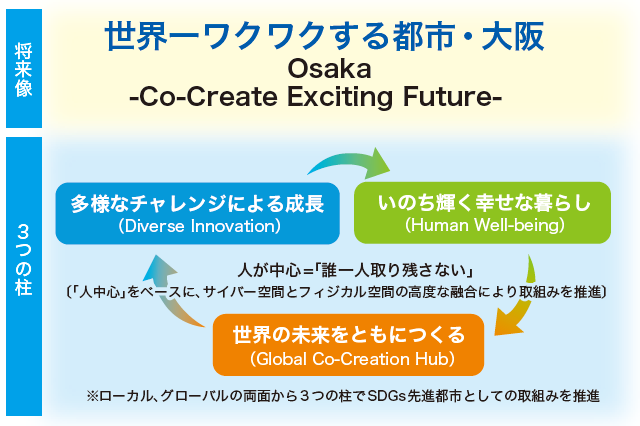 将来像

世界一ワクワクする都市・大阪
Osaka
-Co-Create Exciting Future-

３つの柱

多様なチャレンジによる成長
(Diverse Innovation)

いのち輝く幸せな暮らし
(Human Well-being)

人が中心＝「誰一人取り残さない」
（「人中心」をベースに、サイバー空間とフィジカル空間の高度な融合により取組みを推進）

世界の未来をともにつくる
(Global Co-Creation Hub)

※ローカル、グローバルの両面から３つの柱でSDGs先進都市としての取組みを推進